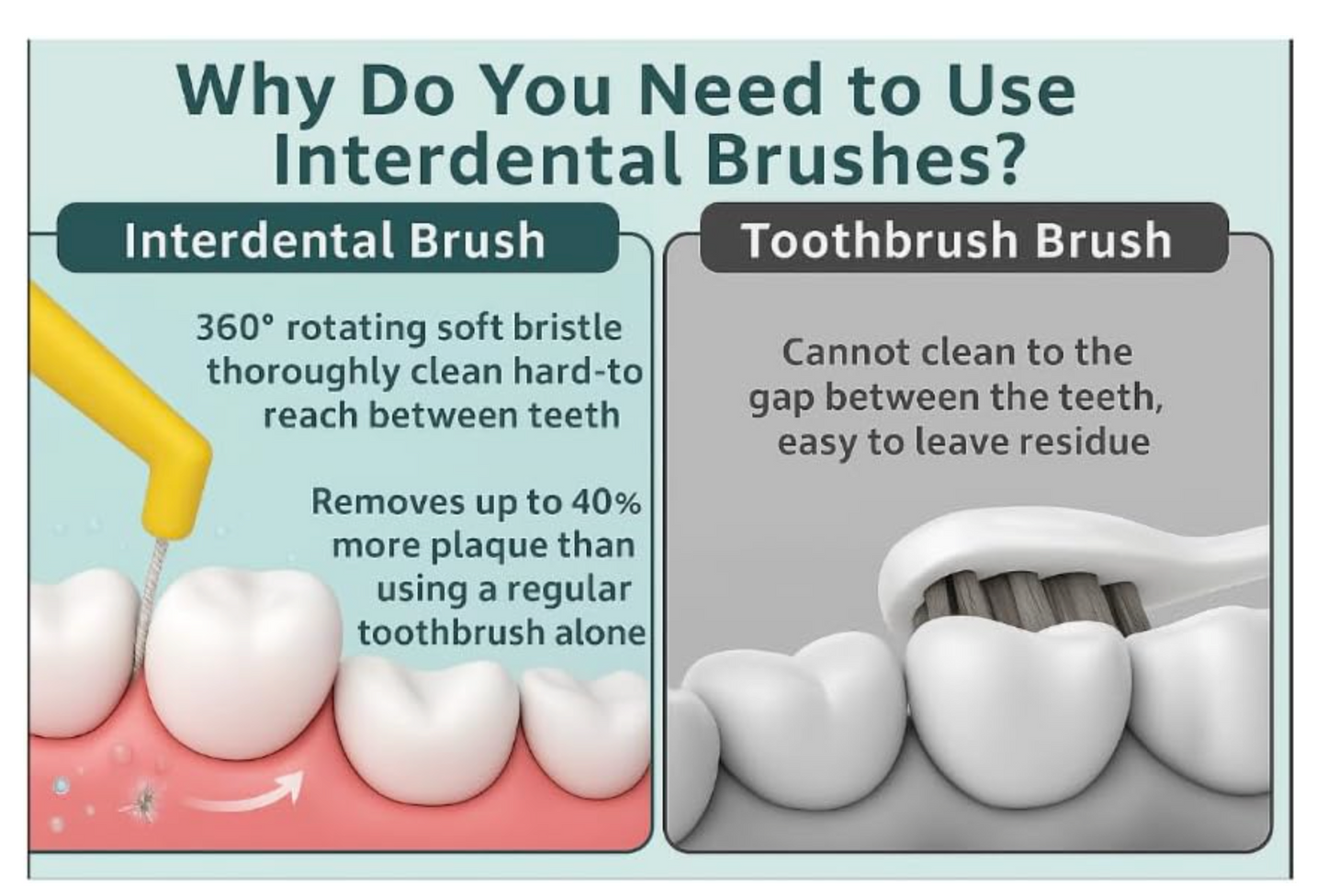 Why Do You Need to Use Interdental Brushes?

Interdental Brush

360° rotating soft bristle thoroughly clean hard-to reach between teeth

Removes up to 40% more plaque than using a regular toothbrush alone

Toothbrush Brush

Cannot clean to the gap between the teeth, easy to leave residue